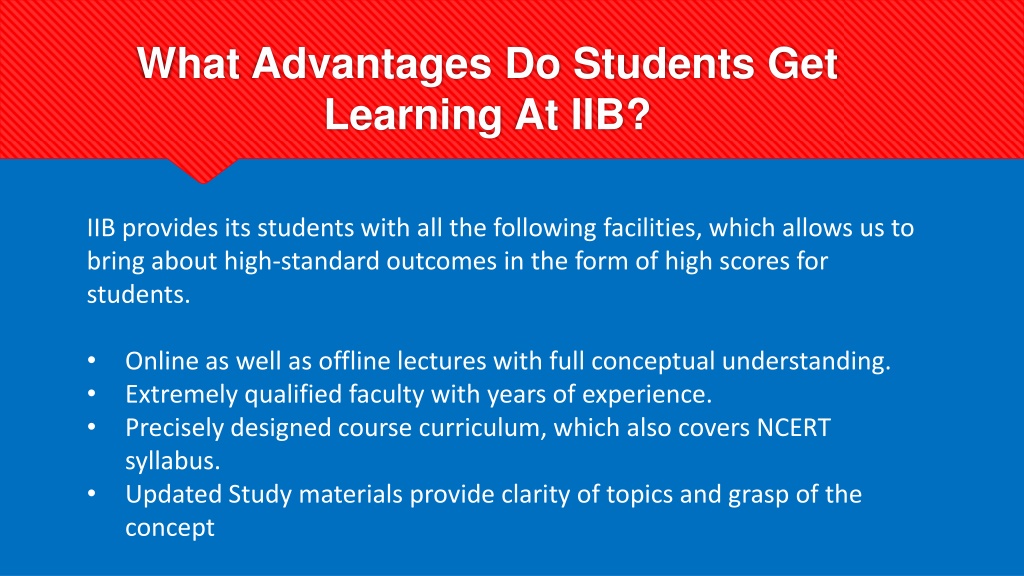 What Advantages Do Students Get Learning At IIB?

IIB provides its students with all the following facilities, which allows us to bring about high-standard outcomes in the form of high scores for students.

• Online as well as offline lectures with full conceptual understanding.
• Extremely qualified faculty with years of experience.
• Precisely designed course curriculum, which also covers NCERT syllabus.
• Updated Study materials provide clarity of topics and grasp of the concept